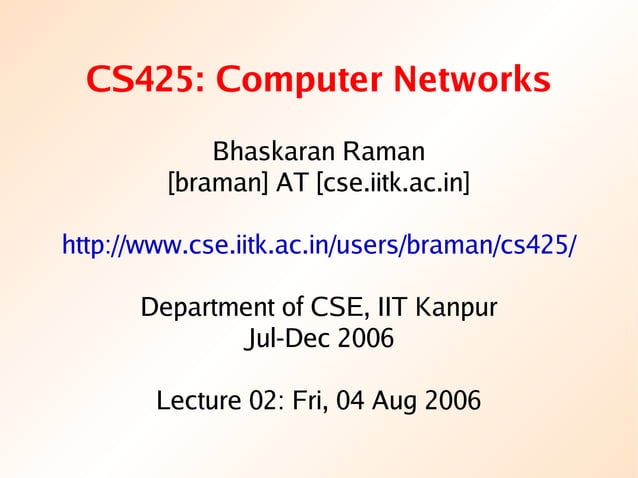 CS425: Computer Networks

Bhaskaran Raman
[braman] AT [cse.iitk.ac.in]

http://www.cse.iitk.ac.in/users/braman/cs425/

Department of CSE, IIT Kanpur
Jul-Dec 2006

Lecture 02: Fri, 04 Aug 2006